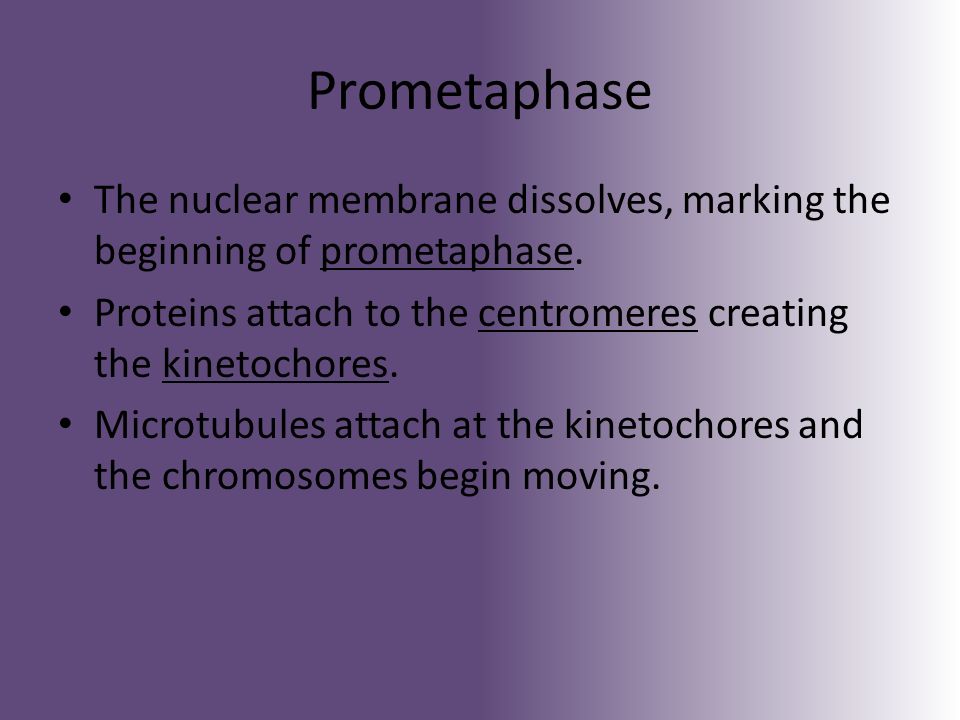 Prometaphase

• The nuclear membrane dissolves, marking the beginning of prometaphase.
• Proteins attach to the centromeres creating the kinetochores.
• Microtubules attach at the kinetochores and the chromosomes begin moving.